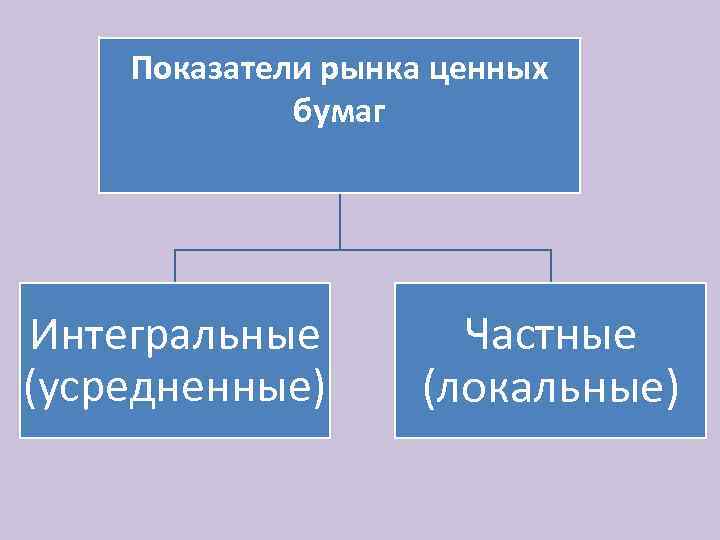 Показатели рынка ценных бумаг

Интегральные (усредненные)

Частные (локальные)